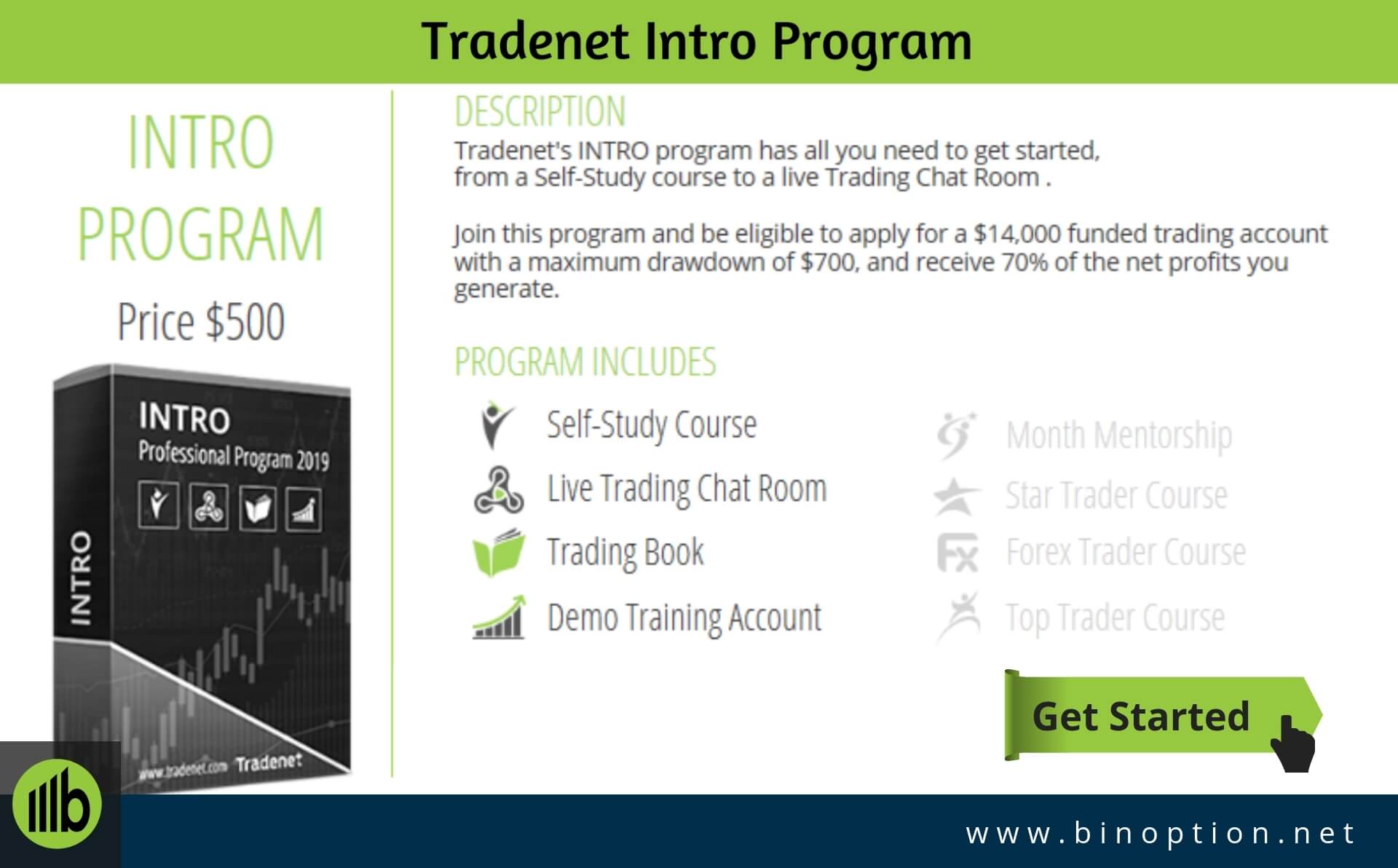 Tradenet Intro Program

INTRO PROGRAM

Price $500

INTRO
Professional Program 2019

INTRO

www.tradenet.com Tradenet

DESCRIPTION
Tradenet's INTRO program has all you need to get started, from a Self-Study course to a live Trading Chat Room .

Join this program and be eligible to apply for a $14,000 funded trading account with a maximum drawdown of $700, and receive 70% of the net profits you generate.

PROGRAM INCLUDES

Self-Study Course
Live Trading Chat Room
Trading Book
Demo Training Account

Month Mentorship
Star Trader Course
Forex Trader Course
Top Trader Course

Get Started

www.binoption.net